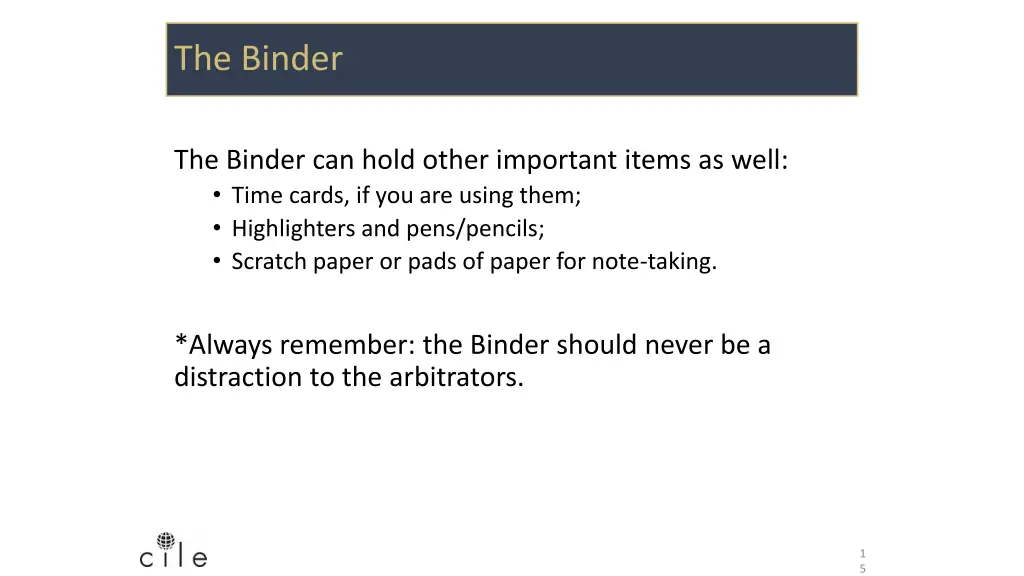 The Binder

The Binder can hold other important items as well:
• Time cards, if you are using them;
• Highlighters and pens/pencils;
• Scratch paper or pads of paper for note-taking.

*Always remember: the Binder should never be a distraction to the arbitrators.

cile

15